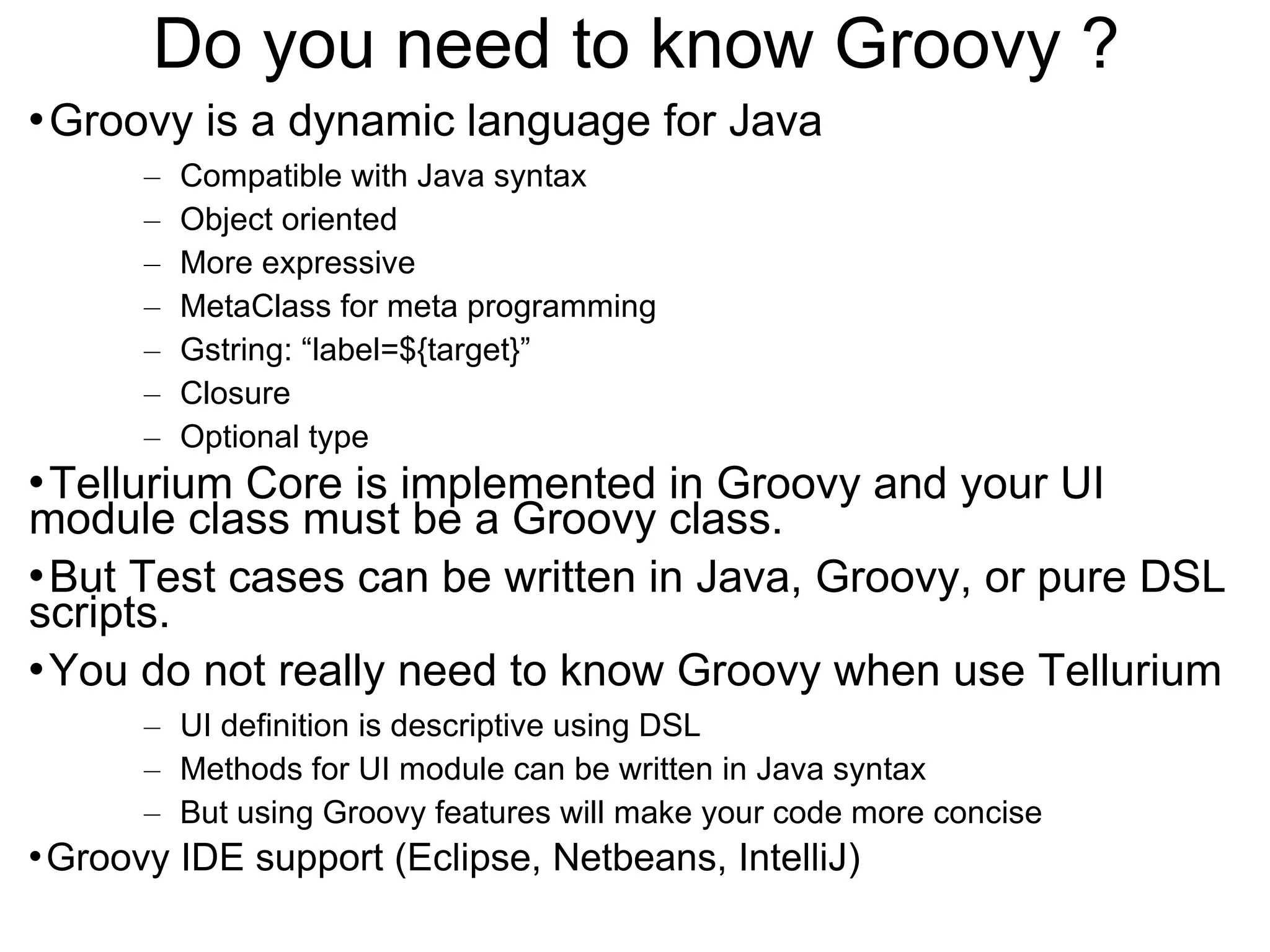 Do you need to know Groovy ?

• Groovy is a dynamic language for Java

– Compatible with Java syntax
– Object oriented
– More expressive
– MetaClass for meta programming
– Gstring: “label=${target}”
– Closure
– Optional type

• Tellurium Core is implemented in Groovy and your UI module class must be a Groovy class.

• But Test cases can be written in Java, Groovy, or pure DSL scripts.

• You do not really need to know Groovy when use Tellurium

– UI definition is descriptive using DSL
– Methods for UI module can be written in Java syntax
– But using Groovy features will make your code more concise

• Groovy IDE support (Eclipse, Netbeans, IntelliJ)